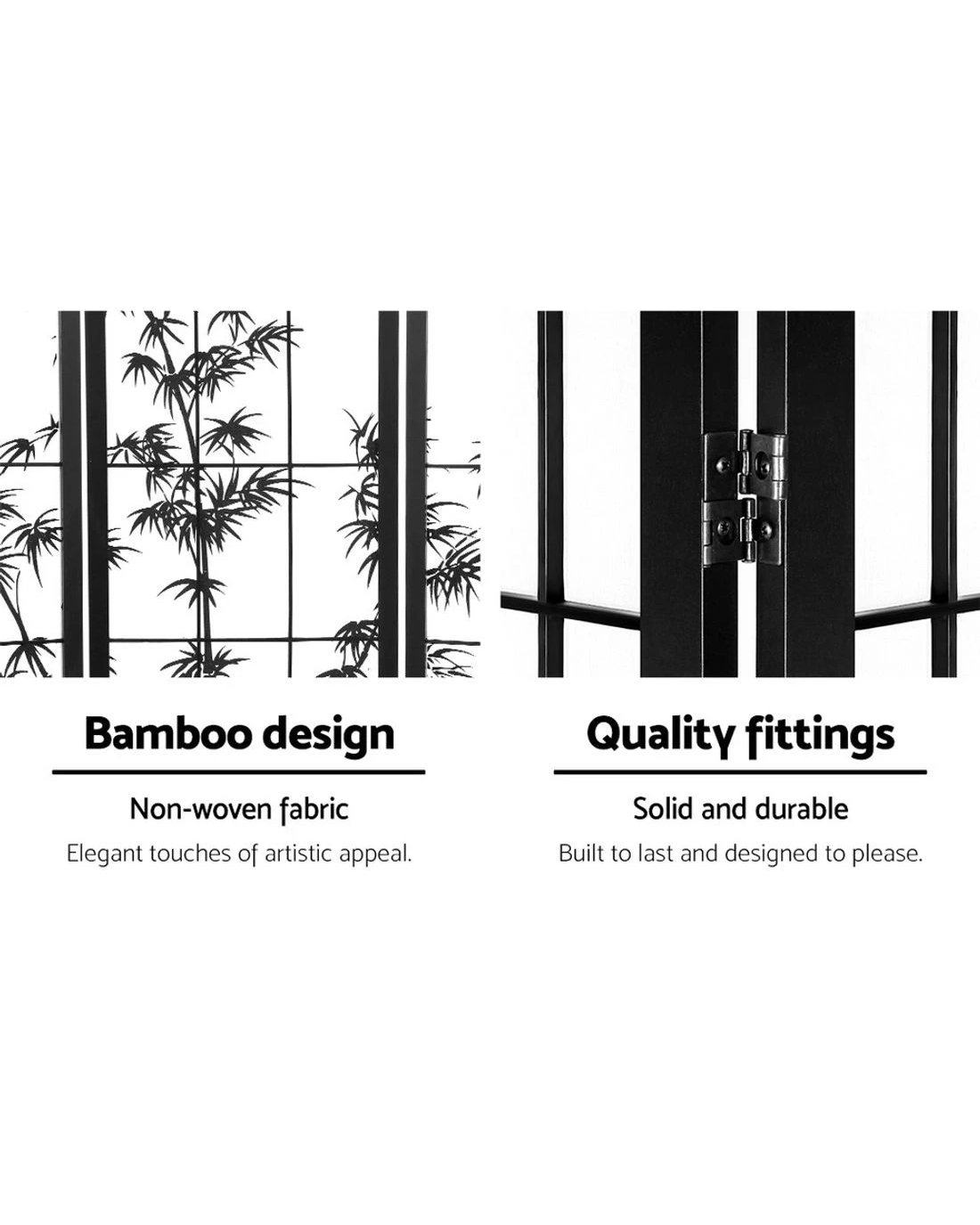 Bamboo design

Non-woven fabric

Elegant touches of artistic appeal.

Quality fittings

Solid and durable

Built to last and designed to please.